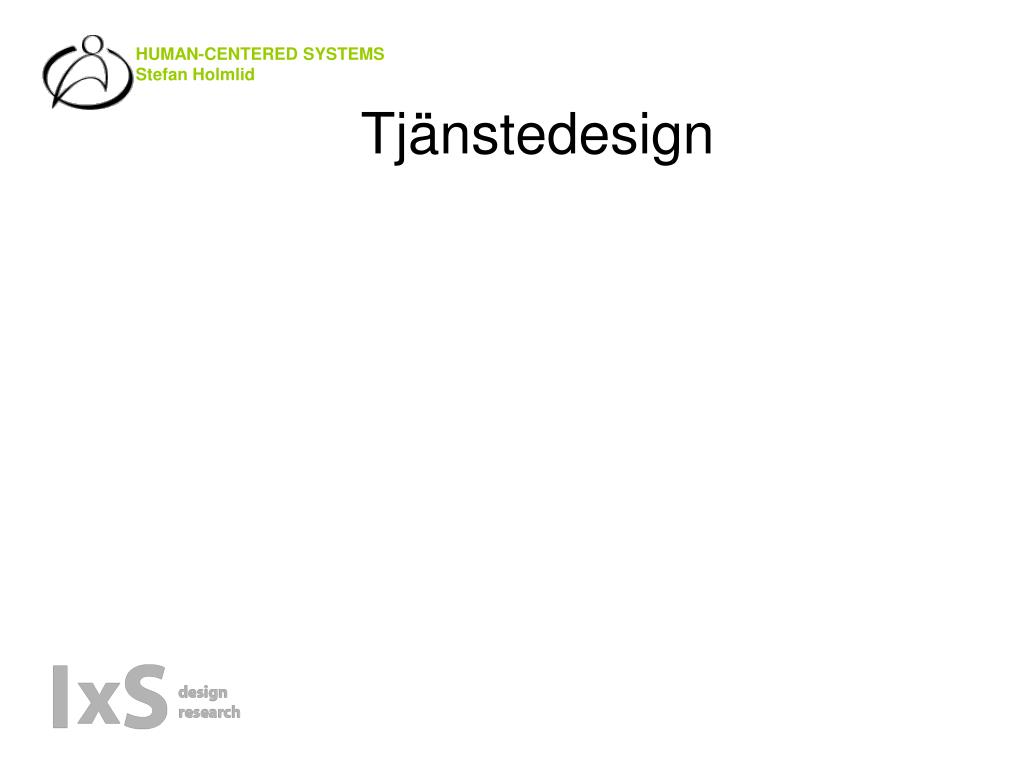 HUMAN-CENTERED SYSTEMS
Stefan Holmlid

Tjänstedesign

IxS design research